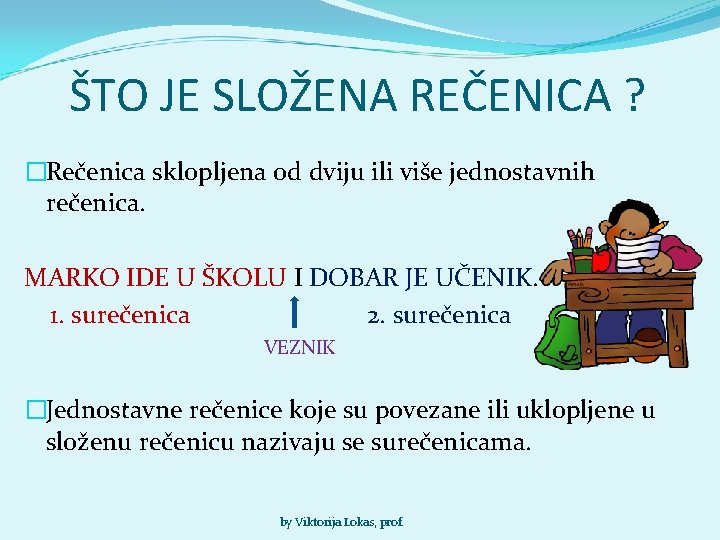 ŠTO JE SLOŽENA REČENICA ?

□Rečenica sklopljena od dviju ili više jednostavnih rečenica.

MARKO IDE U ŠKOLU I DOBAR JE UČENIK.

1. surečenica

2. surečenica

VEZNIK

□Jednostavne rečenice koje su povezane ili uklopljene u složenu rečenicu nazivaju se surečenicama.

by Viktorija Lokas, prof.